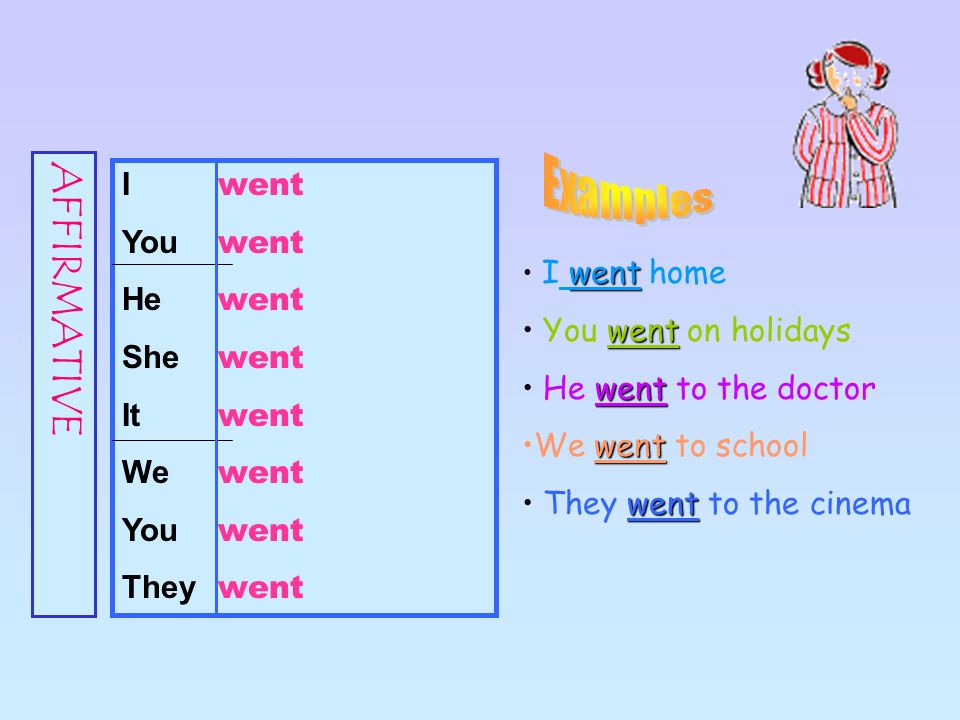 AFFIRMATIVE

| | |
|---|---|
| I | went |
| You | went |
| He | went |
| She | went |
| It | went |
| We | went |
| You | went |
| They | went |

Examples

• I went home
• You went on holidays
• He went to the doctor
•We went to school
• They went to the cinema